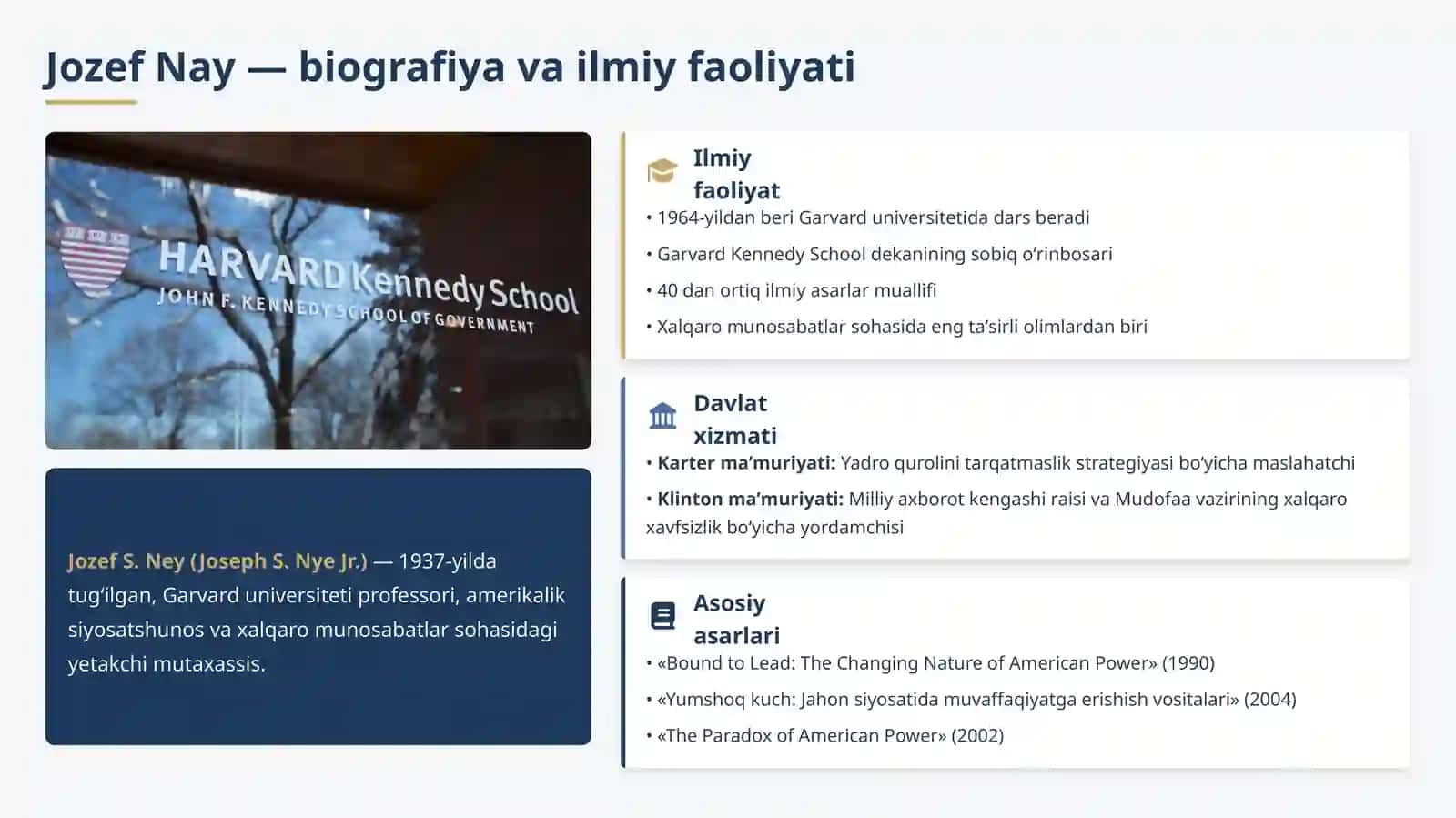 Jozef Nay — biografiya va ilmiy faoliyati

HARVARD Kennedy School
JOHN F. KENNEDY SCHOOL OF GOVERNMENT

Jozef S. Ney (Joseph S. Nye Jr.) — 1937-yilda tug'ilgan, Garvard universiteti professori, amerikalik siyosatshunos va xalqaro munosabatlar sohasidagi yetakchi mutaxassis.

Ilmiy faoliyat
• 1964-yildan beri Garvard universitetida dars beradi
• Garvard Kennedy School dekanining sobiq o'rinbosari
• 40 dan ortiq ilmiy asarlar muallifi
• Xalqaro munosabatlar sohasida eng ta'sirli olimlardan biri

Davlat xizmati
• Karter ma'muriyati: Yadro qurolini tarqatmaslik strategiyasi bo'yicha maslahatchi
• Klinton ma'muriyati: Milliy axborot kengashi raisi va Mudofaa vazirining xalqaro xavfsizlik bo'yicha yordamchisi

Asosiy asarlari
• «Bound to Lead: The Changing Nature of American Power» (1990)
• «Yumshoq kuch: Jahon siyosatida muvaffaqiyatga erishish vositalari» (2004)
• «The Paradox of American Power» (2002)